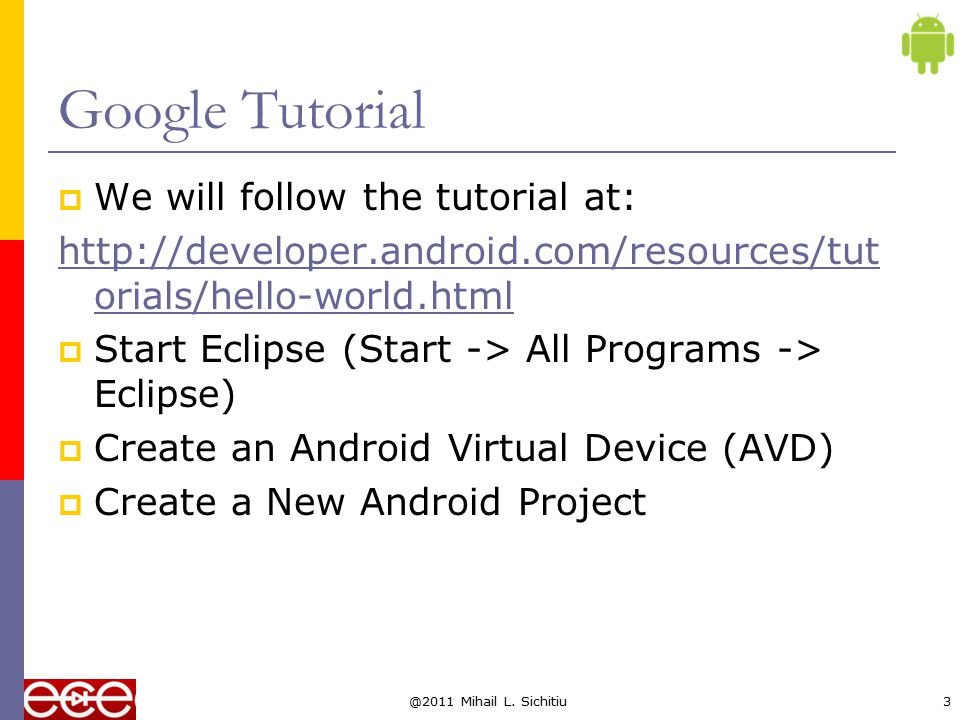 Google Tutorial

We will follow the tutorial at:

http://developer.android.com/resources/tutorials/hello-world.html

Start Eclipse (Start -> All Programs -> Eclipse)

Create an Android Virtual Device (AVD)

Create a New Android Project

ece

@2011 Mihail L. Sichitiu

3